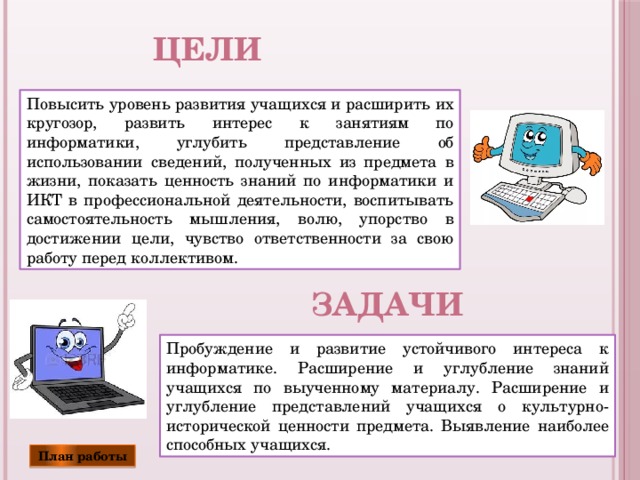 ЦЕЛИ

Повысить уровень развития учащихся и расширить их кругозор, развить интерес к занятиям по информатики, углубить представление об использовании сведений, полученных из предмета в жизни, показать ценность знаний по информатики и ИКТ в профессиональной деятельности, воспитывать самостоятельность мышления, волю, упорство в достижении цели, чувство ответственности за свою работу перед коллективом.

ЗАДАЧИ

Пробуждение и развитие устойчивого интереса к информатике. Расширение и углубление знаний учащихся по выученному материалу. Расширение и углубление представлений учащихся о культурно-исторической ценности предмета. Выявление наиболее способных учащихся.

План работы